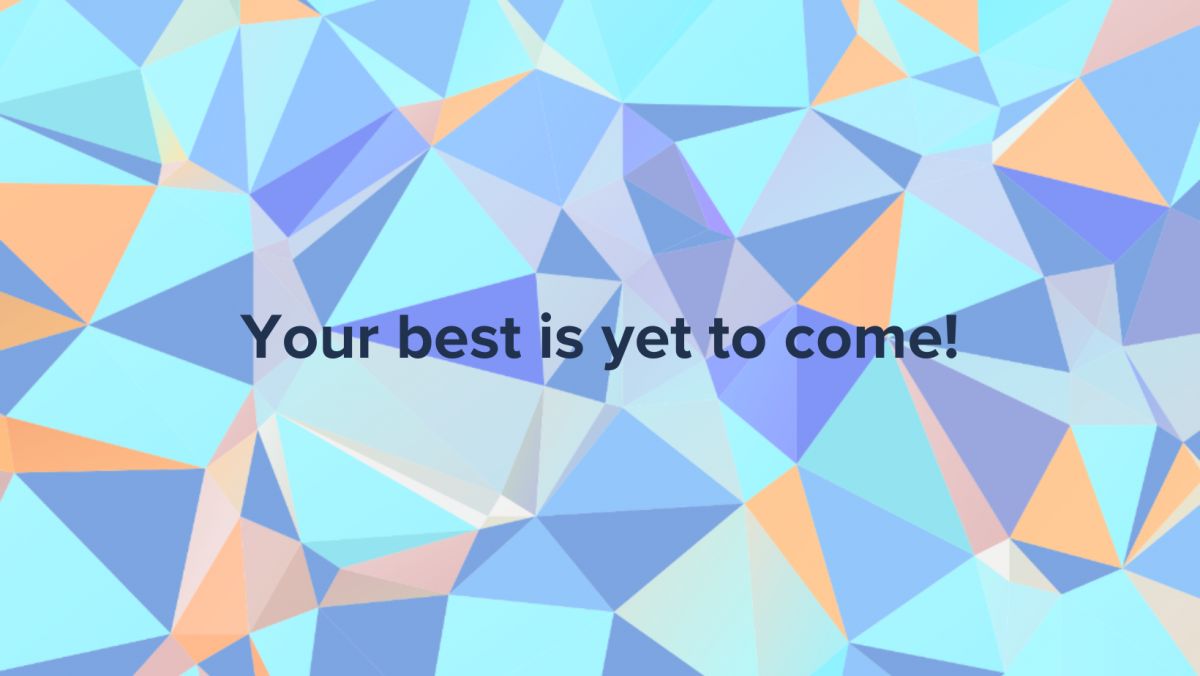 Your best is yet to come!